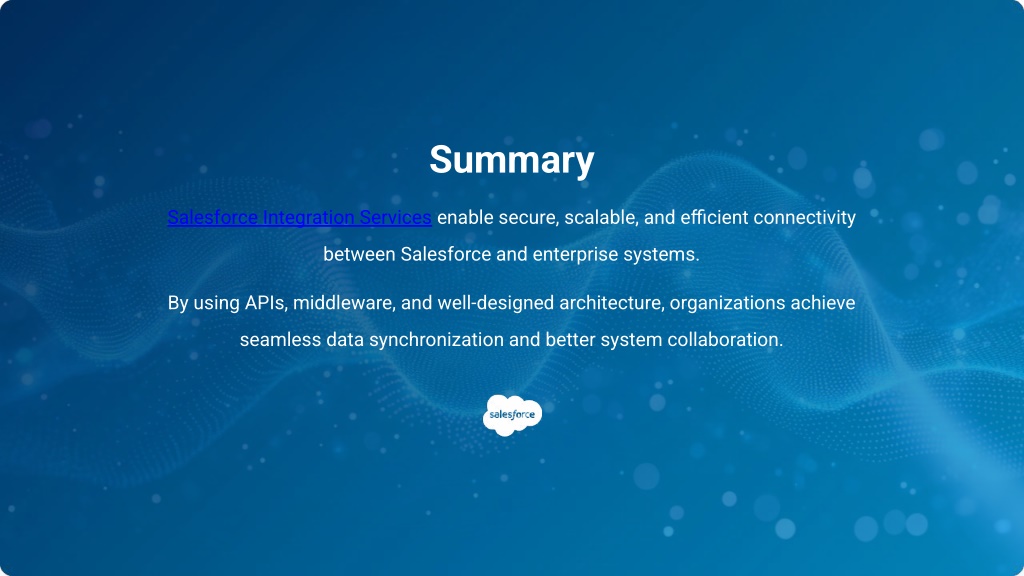 Summary

Salesforce Integration Services enable secure, scalable, and efficient connectivity between Salesforce and enterprise systems.

By using APIs, middleware, and well-designed architecture, organizations achieve seamless data synchronization and better system collaboration.

salesforce